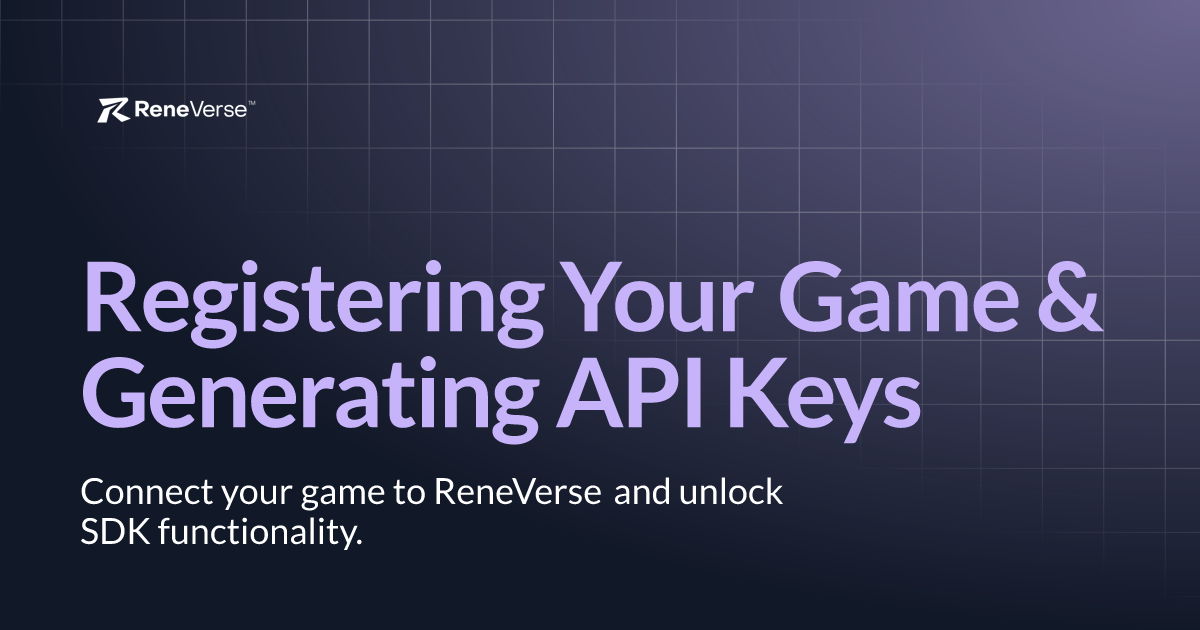 ReneVerse™

Registering Your Game & Generating API Keys

Connect your game to ReneVerse and unlock SDK functionality.